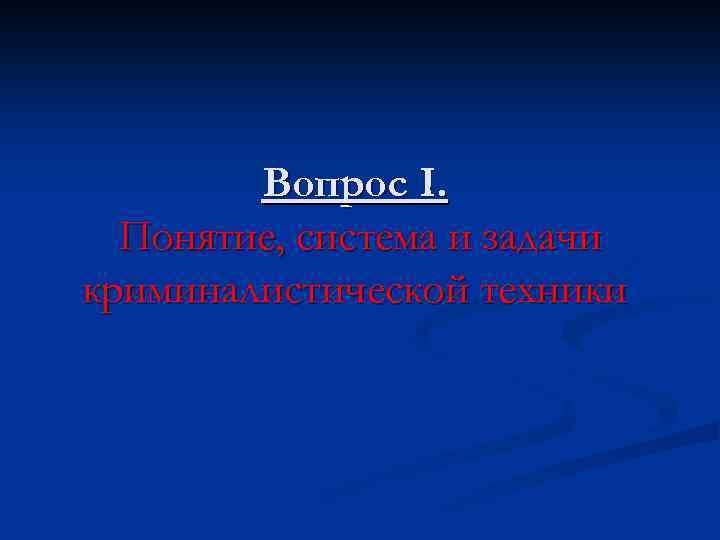 Вопрос I.
Понятие, система и задачи криминалистической техники